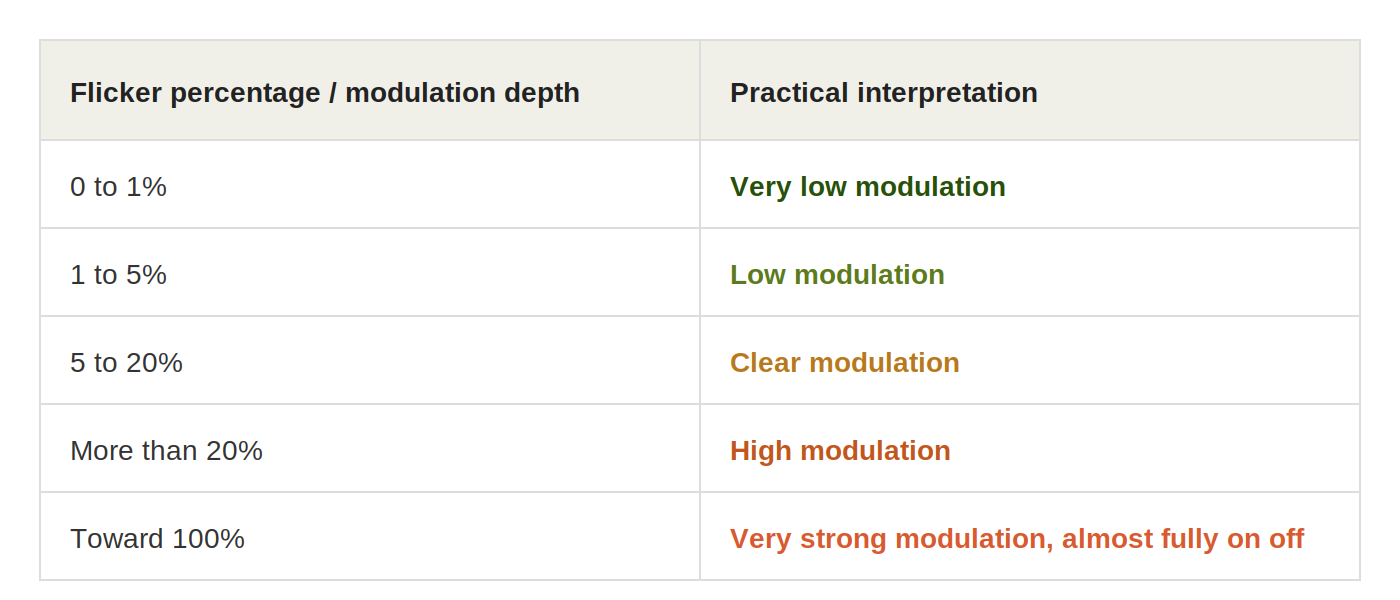 | Flicker percentage / modulation depth | Practical interpretation |
|---|---|
| 0 to 1% | Very low modulation |
| 1 to 5% | Low modulation |
| 5 to 20% | Clear modulation |
| More than 20% | High modulation |
| Toward 100% | Very strong modulation, almost fully on off |